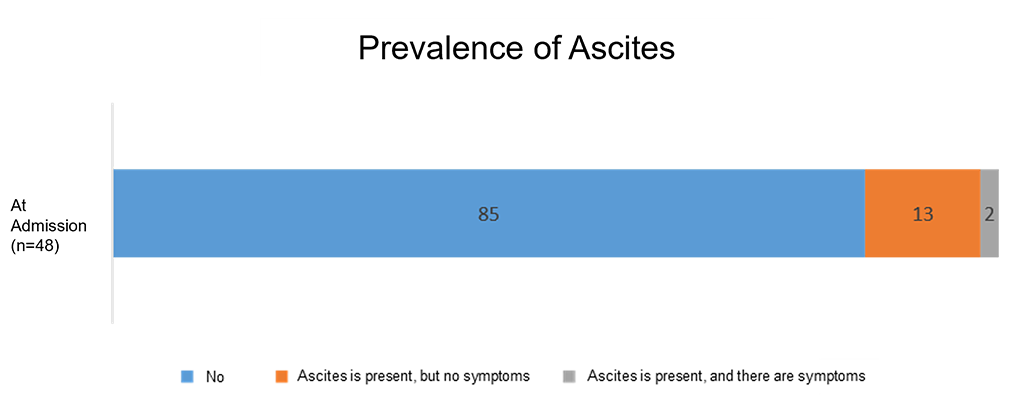 Prevalence of Ascites

At Admission (n=48)

85

13

2

No

Ascites is present, but no symptoms

Ascites is present, and there are symptoms